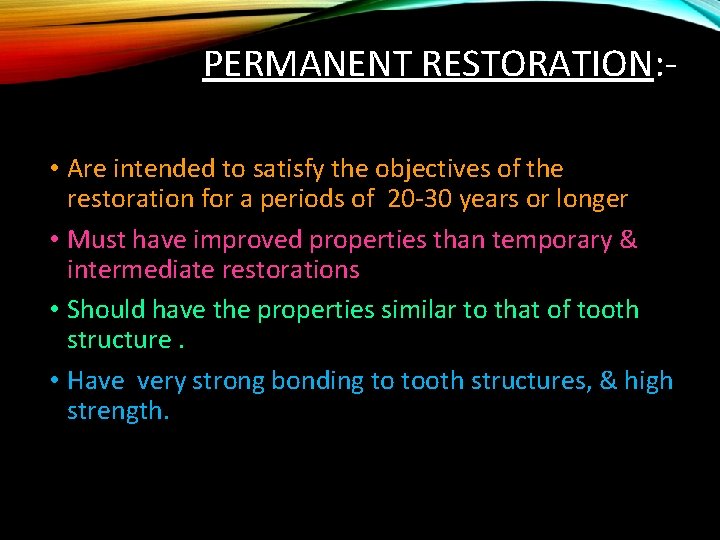 PERMANENT RESTORATION:-

• Are intended to satisfy the objectives of the restoration for a periods of 20-30 years or longer

• Must have improved properties than temporary & intermediate restorations

• Should have the properties similar to that of tooth structure .

• Have very strong bonding to tooth structures, & high strength.